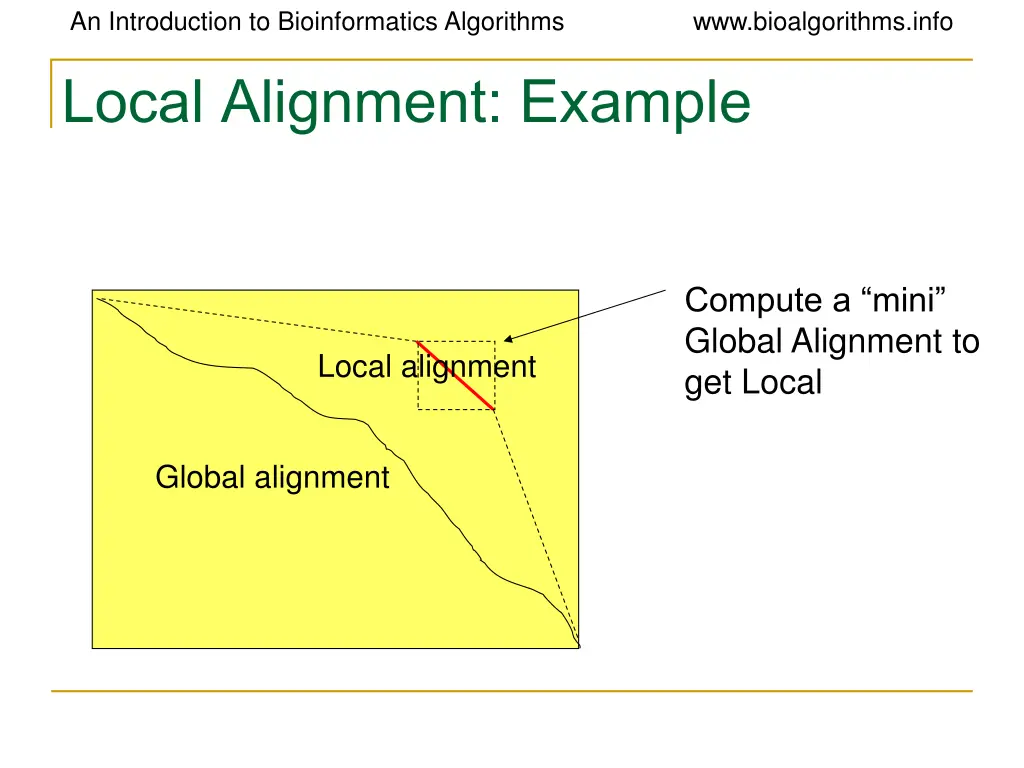 An Introduction to Bioinformatics Algorithms www.bioalgorithms.info

Local Alignment: Example

Local alignment

Global alignment

Compute a “mini” Global Alignment to get Local